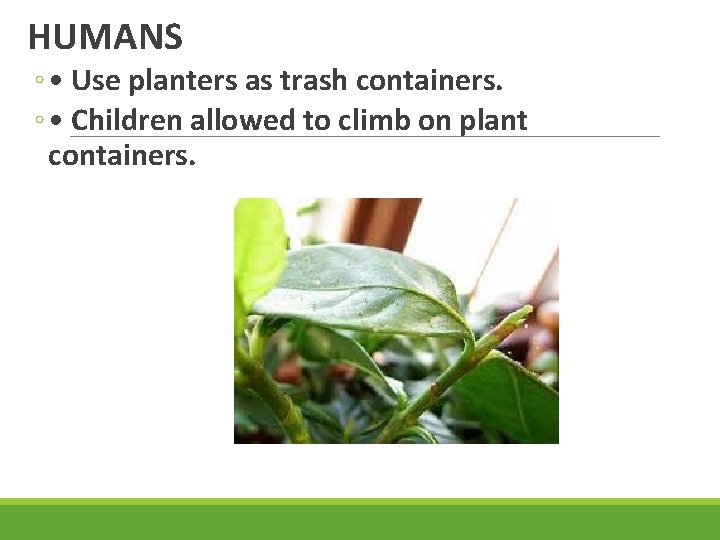 HUMANS

◦ • Use planters as trash containers.

◦ • Children allowed to climb on plant containers.